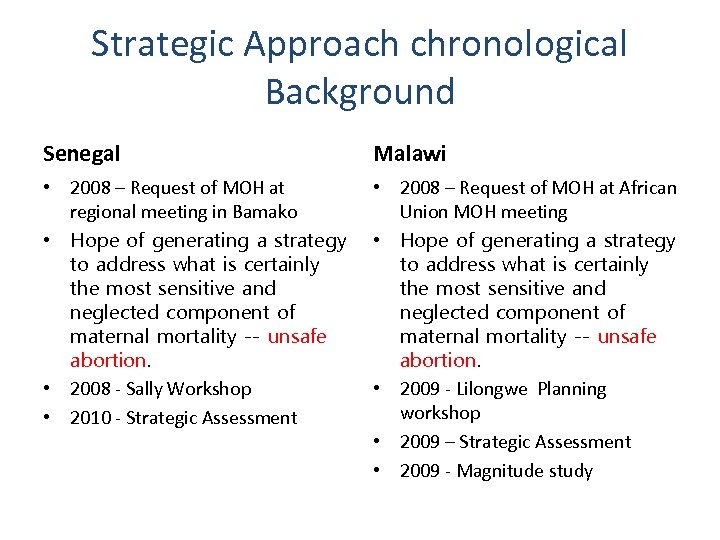 Strategic Approach chronological Background

Senegal

• 2008 – Request of MOH at regional meeting in Bamako
• Hope of generating a strategy to address what is certainly the most sensitive and neglected component of maternal mortality -- unsafe abortion.
• 2008 - Sally Workshop
• 2010 - Strategic Assessment

Malawi

• 2008 – Request of MOH at African Union MOH meeting
• Hope of generating a strategy to address what is certainly the most sensitive and neglected component of maternal mortality -- unsafe abortion.
• 2009 - Lilongwe Planning workshop
• 2009 – Strategic Assessment
• 2009 - Magnitude study